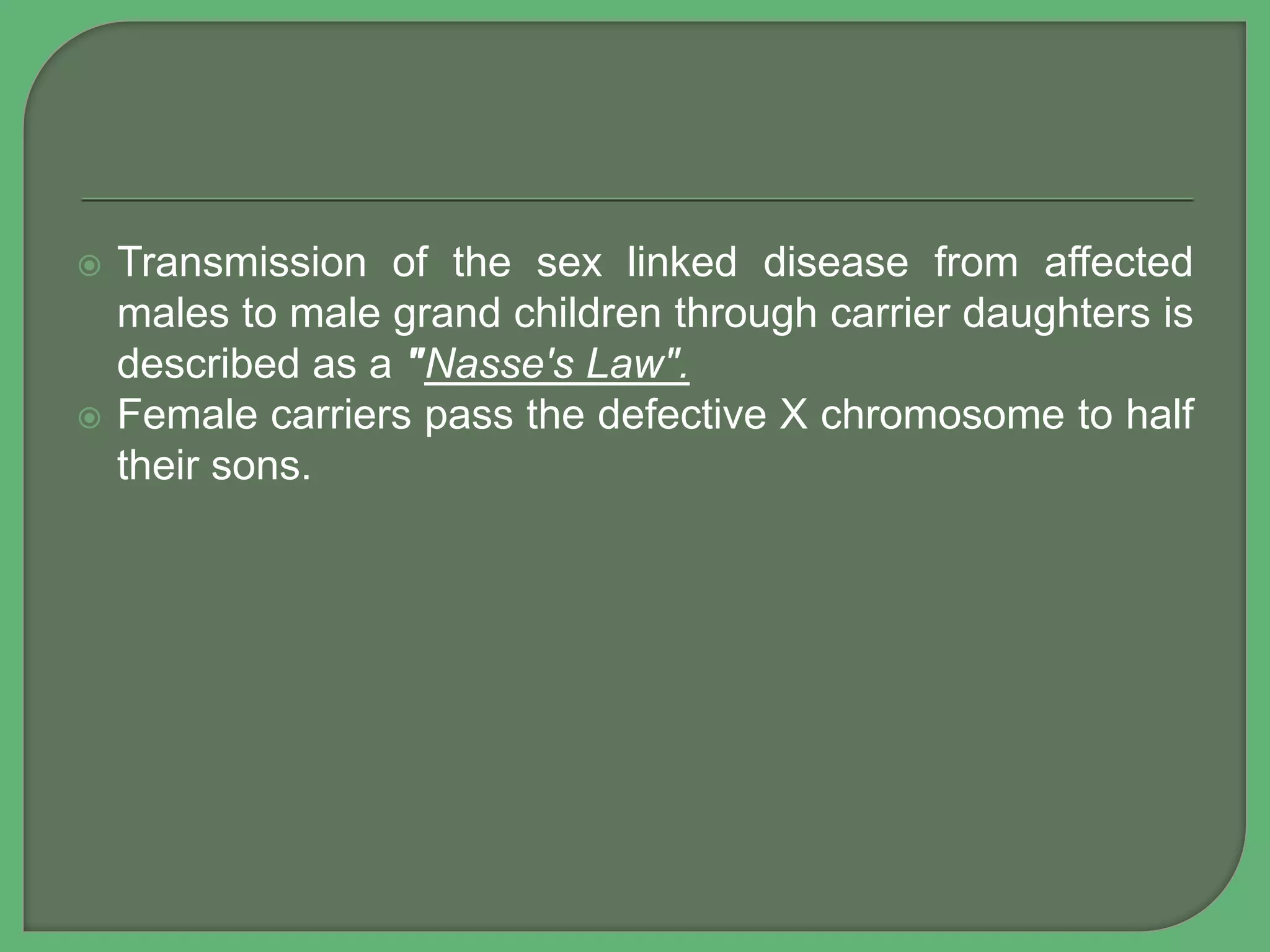 Transmission of the sex linked disease from affected males to male grand children through carrier daughters is described as a "Nasse's Law".

Female carriers pass the defective X chromosome to half their sons.